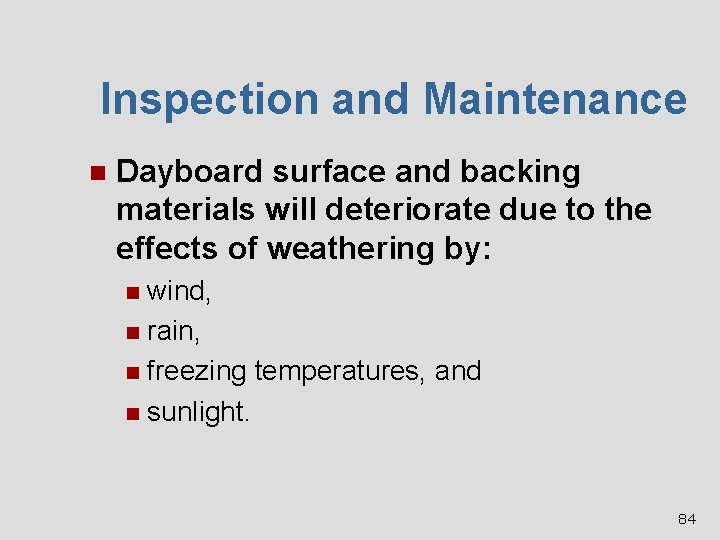 Inspection and Maintenance

- Dayboard surface and backing materials will deteriorate due to the effects of weathering by:
  - wind,
  - rain,
  - freezing temperatures, and
  - sunlight.

84